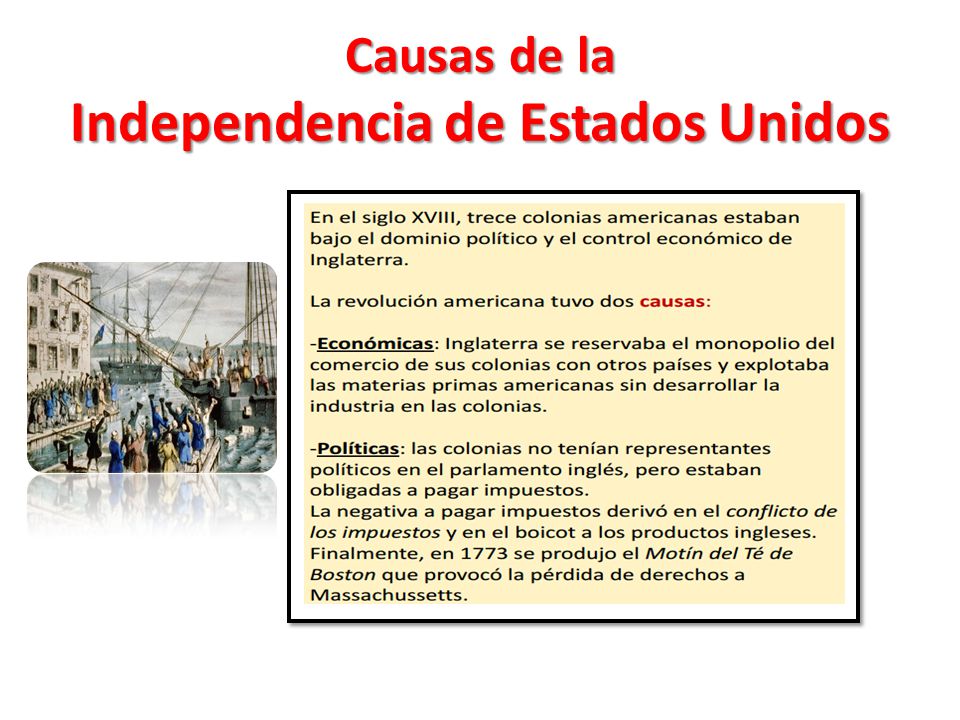 Causas de la
Independencia de Estados Unidos

En el siglo XVIII, trece colonias americanas estaban bajo el dominio político y el control económico de Inglaterra.

La revolución americana tuvo dos causas:

-Económicas: Inglaterra se reservaba el monopolio del comercio de sus colonias con otros países y explotaba las materias primas americanas sin desarrollar la industria en las colonias.

-Políticas: las colonias no tenían representantes políticos en el parlamento inglés, pero estaban obligadas a pagar impuestos.
La negativa a pagar impuestos derivó en el conflicto de los impuestos y en el boicot a los productos ingleses. Finalmente, en 1773 se produjo el Motín del Té de Boston que provocó la pérdida de derechos a Massachussetts.